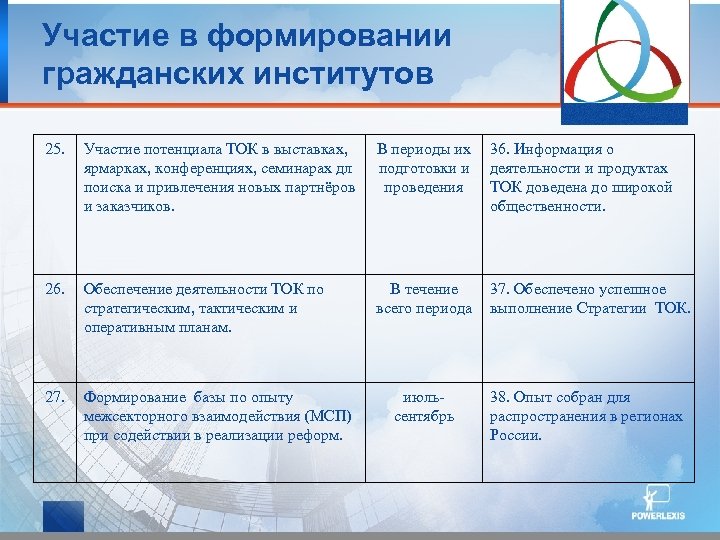 Участие в формировании гражданских институтов

| 25. | Участие потенциала ТОК в выставках, ярмарках, конференциях, семинарах дл поиска и привлечения новых партнёров и заказчиков. | В периоды их подготовки и проведения | 36. Информация о деятельности и продуктах ТОК доведена до широкой общественности. |
|---|---|---|---|
| 26. | Обеспечение деятельности ТОК по стратегическим, тактическим и оперативным планам. | В течение всего периода | 37. Обеспечено успешное выполнение Стратегии ТОК. |
| 27. | Формирование базы по опыту межсекторного взаимодействия (МСП) при содействии в реализации реформ. | июль-сентябрь | 38. Опыт собран для распространения в регионах России. |

POWERLEXIS